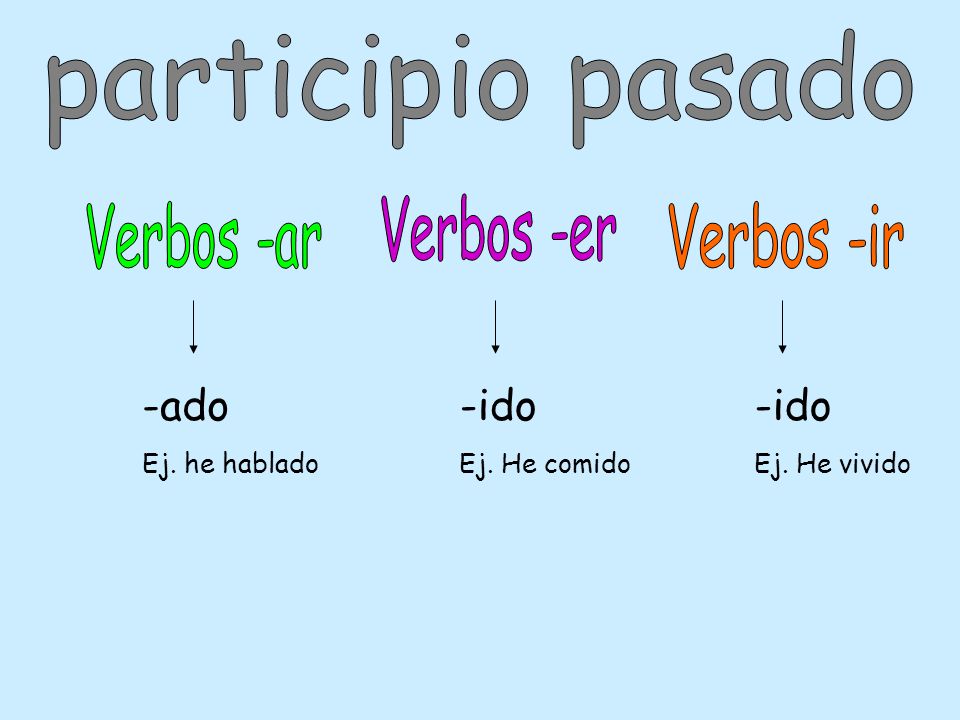 participio pasado

Verbos -ar

-ado

Ej. he hablado

Verbos -er

-ido

Ej. He comido

Verbos -ir

-ido

Ej. He vivido